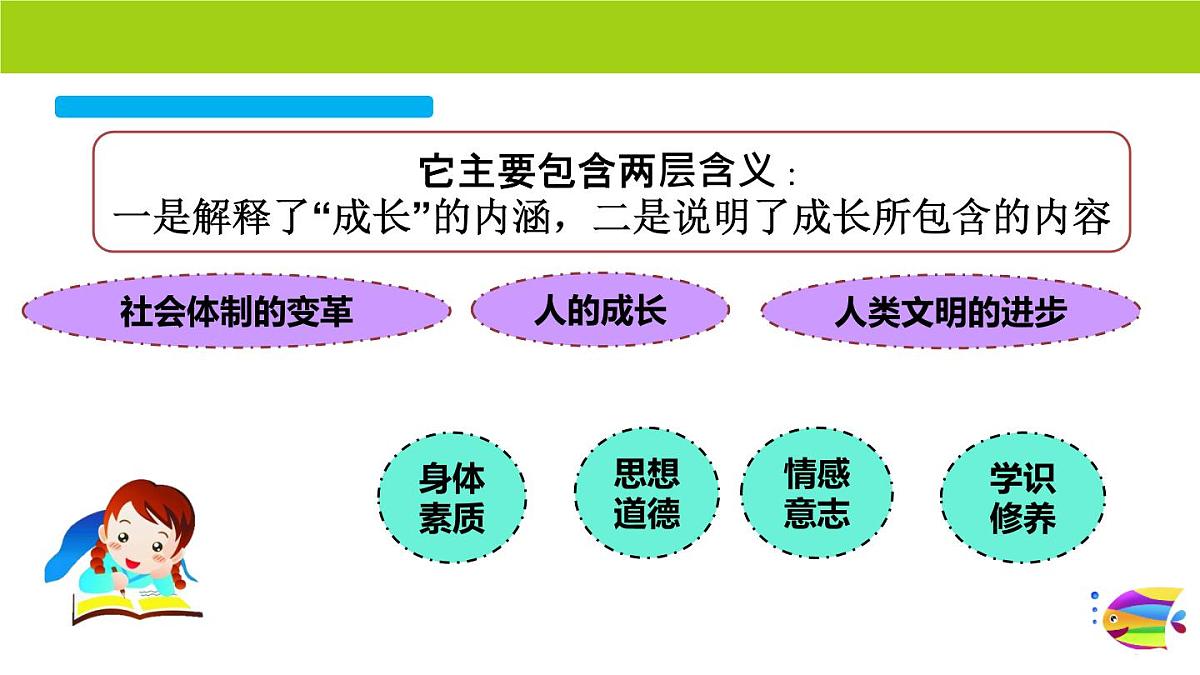 它主要包含两层含义：
一是解释了“成长”的内涵，二是说明了成长所包含的内容

社会体制的变革

人的成长

人类文明的进步

身体素质

思想道德

情感意志

学识修养